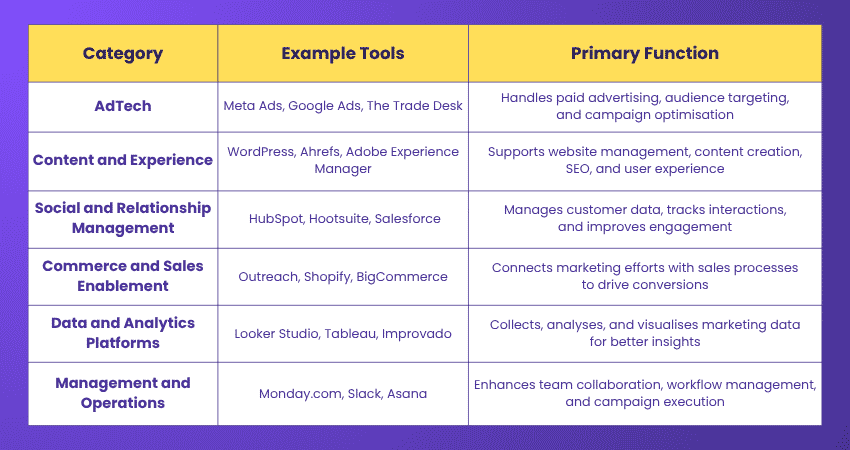 | Category | Example Tools | Primary Function |
|---|---|---|
| AdTech | Meta Ads, Google Ads, The Trade Desk | Handles paid advertising, audience targeting, and campaign optimisation |
| Content and Experience | WordPress, Ahrefs, Adobe Experience Manager | Supports website management, content creation, SEO, and user experience |
| Social and Relationship Management | HubSpot, Hootsuite, Salesforce | Manages customer data, tracks interactions, and improves engagement |
| Commerce and Sales Enablement | Outreach, Shopify, BigCommerce | Connects marketing efforts with sales processes to drive conversions |
| Data and Analytics Platforms | Looker Studio, Tableau, Improvado | Collects, analyses, and visualises marketing data for better insights |
| Management and Operations | Monday.com, Slack, Asana | Enhances team collaboration, workflow management, and campaign execution |